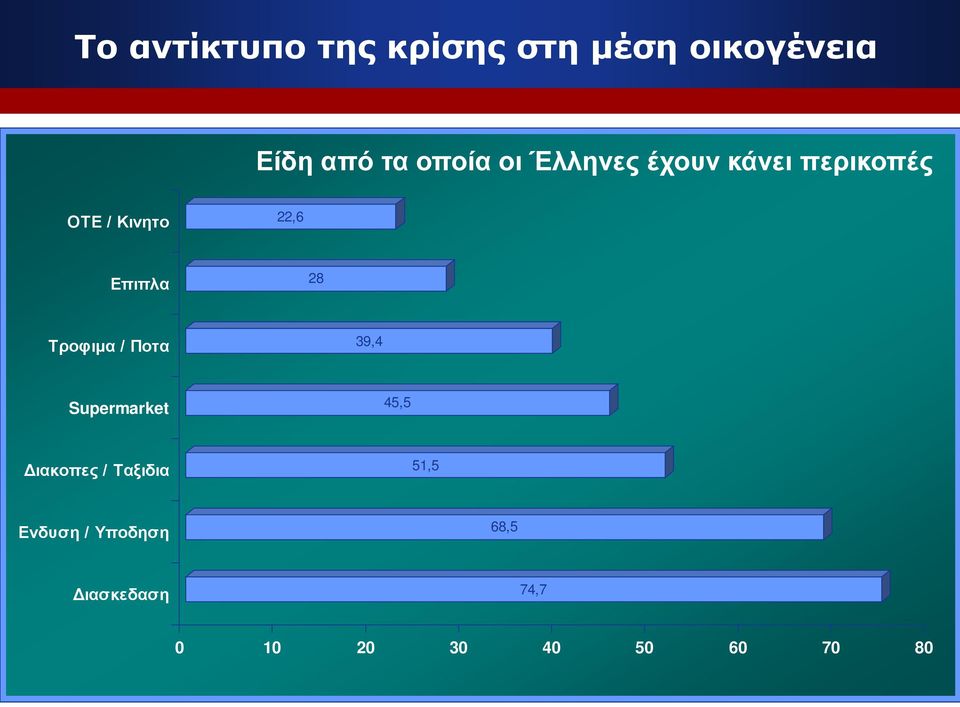 Το αντίκτυπο της κρίσης στη μέση οικογένεια

Είδη από τα οποία οι Έλληνες έχουν κάνει περικοπές

ΟΤΕ / Κινητο
22,6
Επιπλα
28
Τροφιμα / Ποτα
39,4
Supermarket
45,5
Διακοπες / Ταξιδια
51,5
Ενδυση / Υποδηση
68,5
Διασκεδαση
74,7

0
10
20
30
40
50
60
70
80